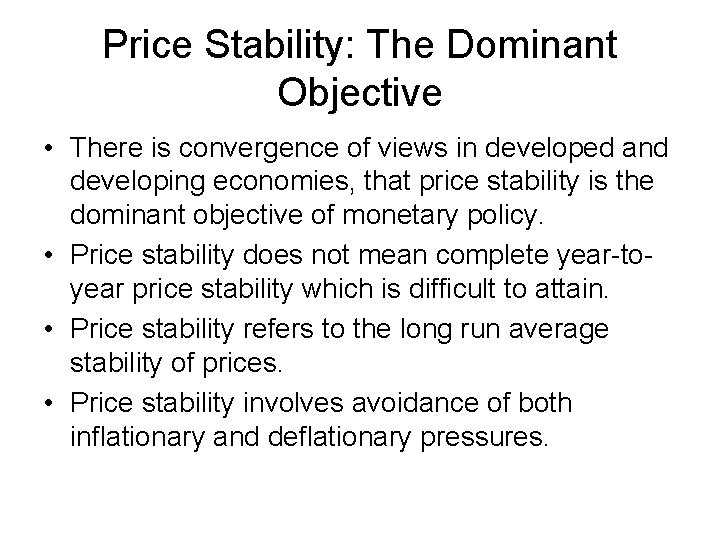 Price Stability: The Dominant Objective

• There is convergence of views in developed and developing economies, that price stability is the dominant objective of monetary policy.

• Price stability does not mean complete year-to-year price stability which is difficult to attain.

• Price stability refers to the long run average stability of prices.

• Price stability involves avoidance of both inflationary and deflationary pressures.